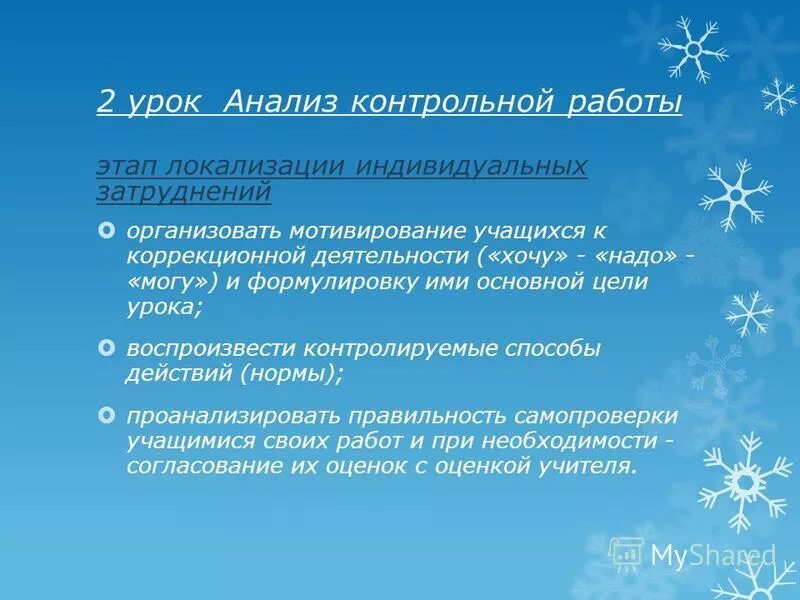 2 урок  Анализ контрольной работы

этап локализации индивидуальных затруднений

организовать мотивирование учащихся к коррекционной деятельности («хочу» - «надо» - «могу») и формулировку ими основной цели урока;

воспроизвести контролируемые способы действий (нормы);

проанализировать правильность самопроверки учащимися своих работ и при необходимости - согласование их оценок с оценкой учителя.

MyShared